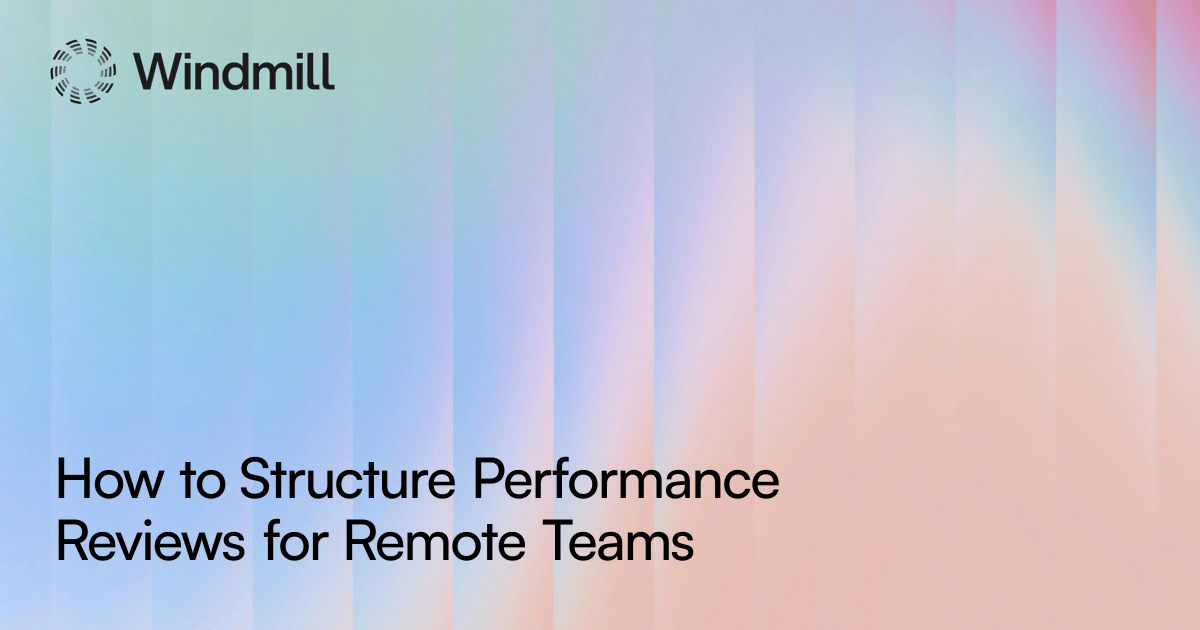 Windmill

How to Structure Performance Reviews for Remote Teams